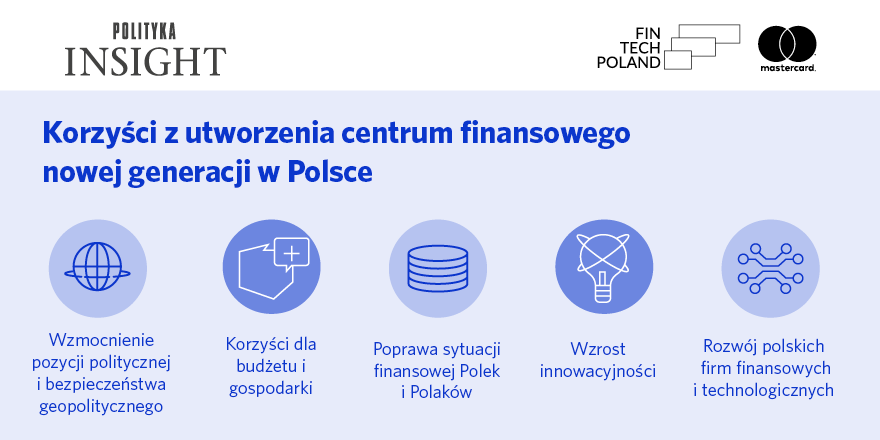 POLITYKA
INSIGHT

FIN
TECH
POLAND

mastercard.

Korzyści z utworzenia centrum finansowego nowej generacji w Polsce

Wzmocnienie pozycji politycznej i bezpieczeństwa geopolitycznego

Korzyści dla budżetu i gospodarki

Poprawa sytuacji finansowej Polek i Polaków

Wzrost innowacyjności

Rozwój polskich firm finansowych i technologicznych